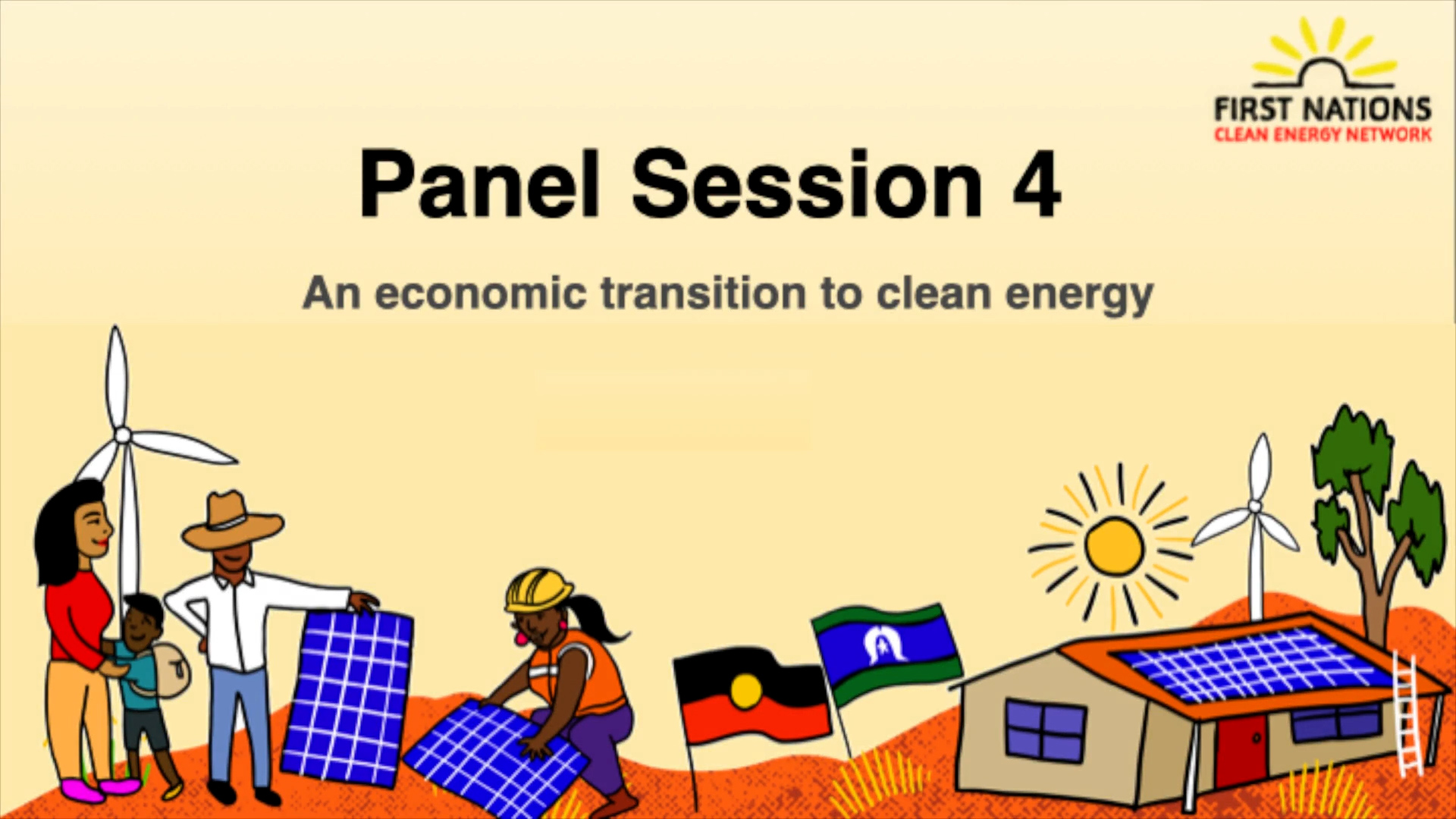 FIRST NATIONS
CLEAN ENERGY NETWORK

Panel Session 4

An economic transition to clean energy